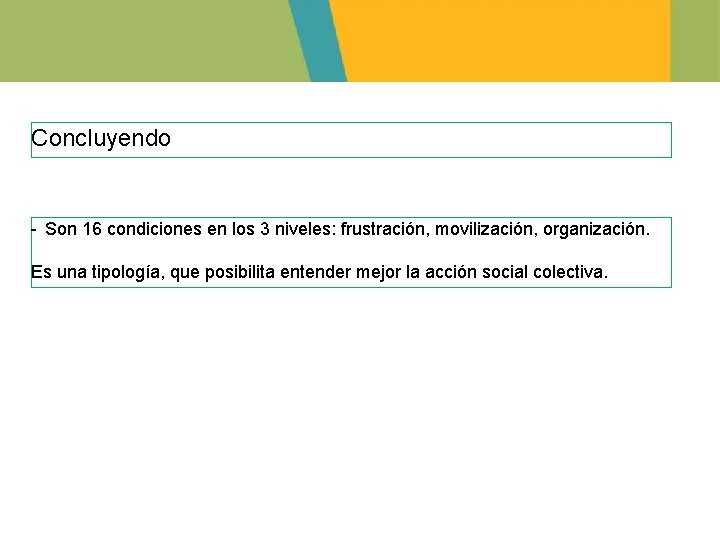 Concluyendo

- Son 16 condiciones en los 3 niveles: frustración, movilización, organización.

Es una tipología, que posibilita entender mejor la acción social colectiva.